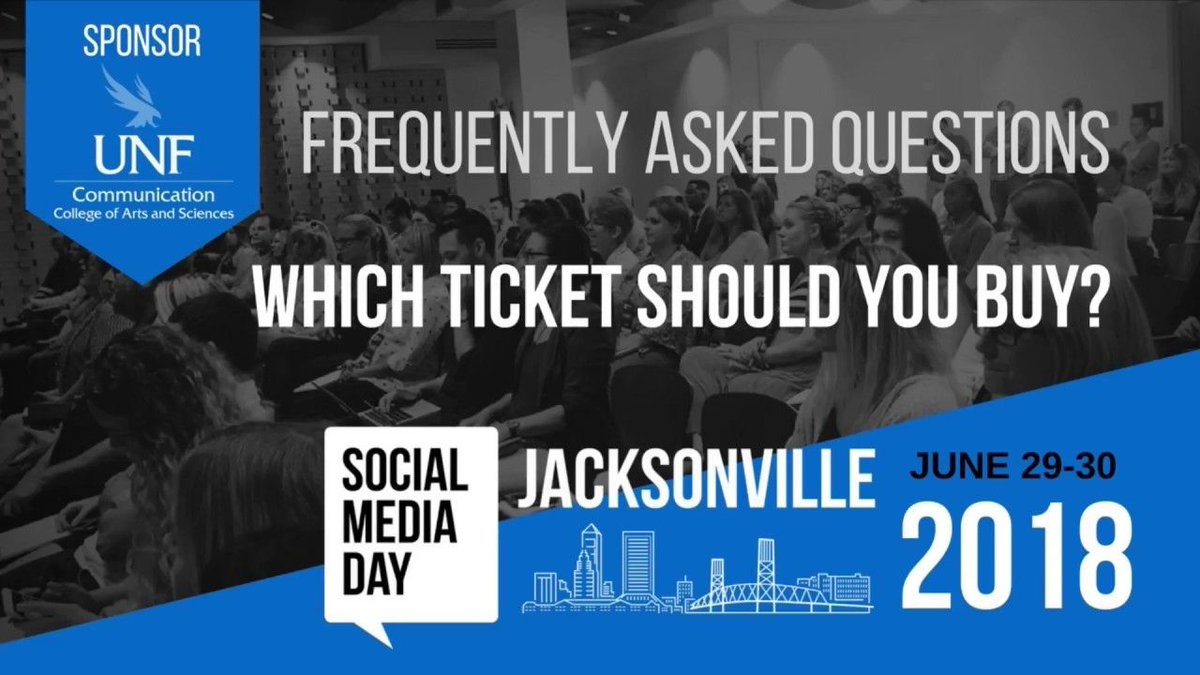 SPONSOR
UNF
Communication
College of Arts and Sciences

FREQUENTLY ASKED QUESTIONS

WHICH TICKET SHOULD YOU BUY?

SOCIAL MEDIA DAY

JACKSONVILLE

JUNE 29-30

2018